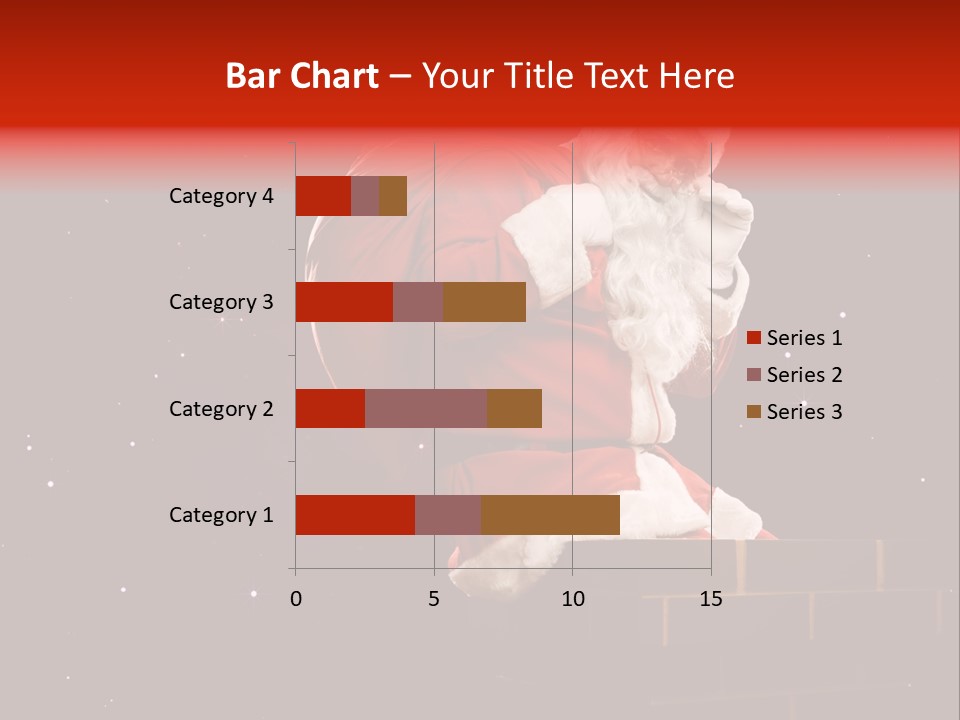 Bar Chart – Your Title Text Here

Category 4
Category 3
Category 2
Category 1

0
5
10
15

Series 1
Series 2
Series 3